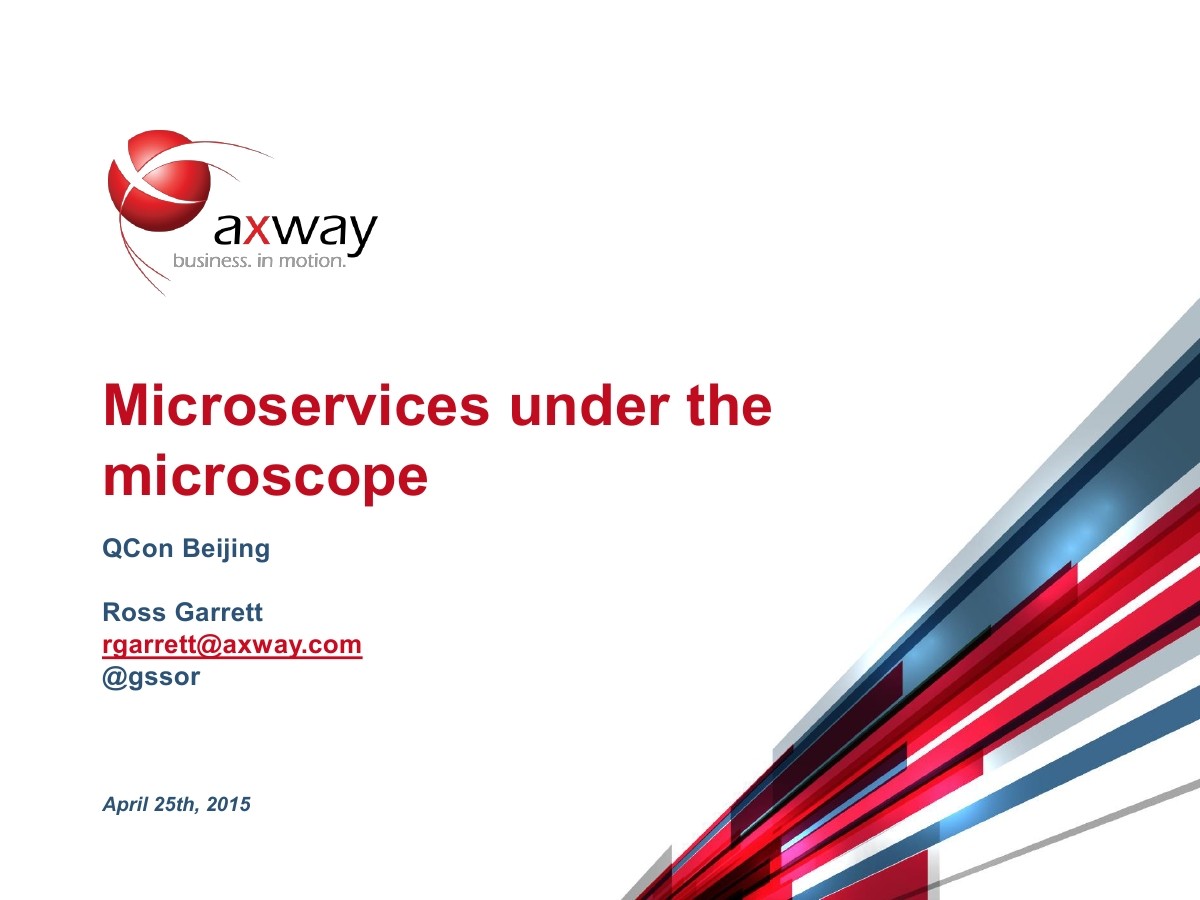 axway
business. in motion.

Microservices under the microscope

QCon Beijing

Ross Garrett
rgarrett@axway.com
@gssor

April 25th, 2015